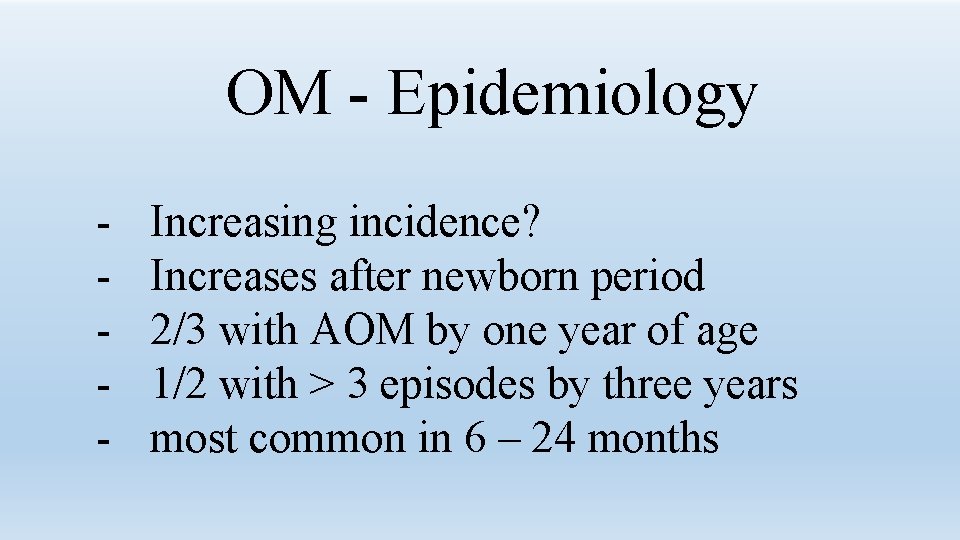 OM - Epidemiology

- Increasing incidence?
- Increases after newborn period
- 2/3 with AOM by one year of age
- 1/2 with > 3 episodes by three years
- most common in 6 – 24 months